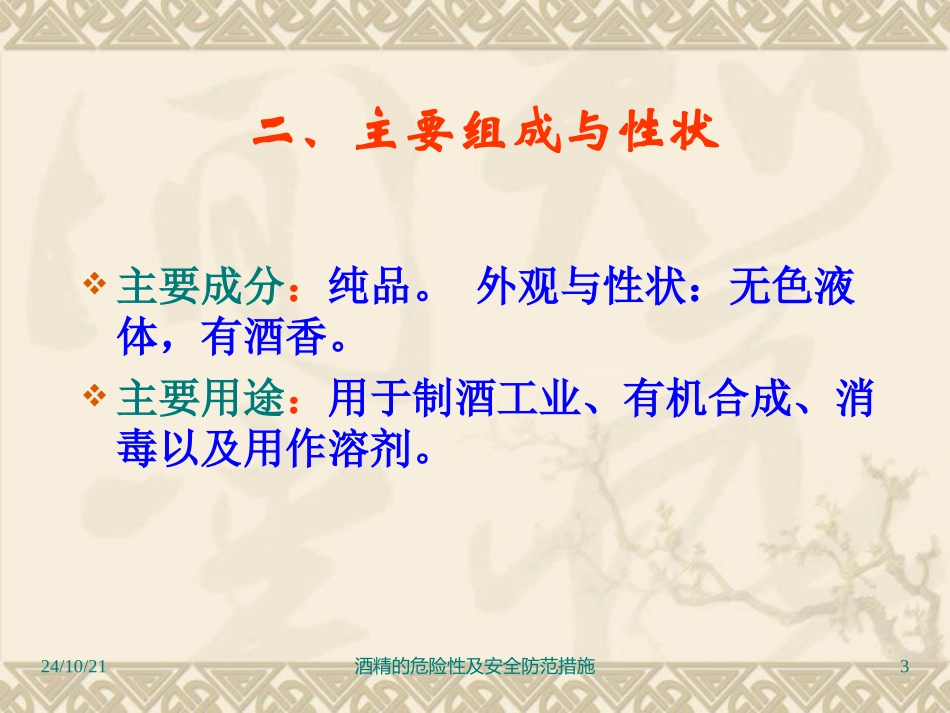 二、主要组成与性状

❖ 主要成分：纯品。 外观与性状：无色液体，有酒香。

❖ 主要用途：用于制酒工业、有机合成、消毒以及用作溶剂。

24/10/21 酒精的危险性及安全防范措施 3